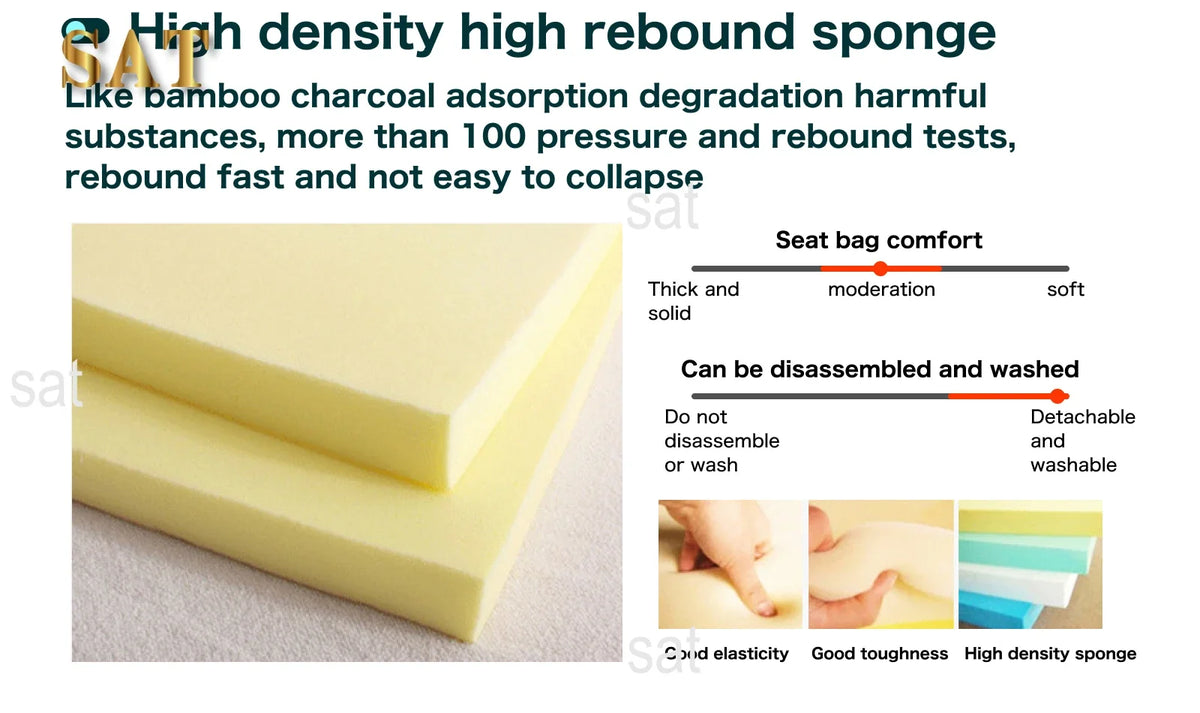 SAT High density high rebound sponge

Like bamboo charcoal adsorption degradation harmful substances, more than 100 pressure and rebound tests, rebound fast and not easy to collapse

sat

sat

Seat bag comfort

Thick and solid

moderation

soft

Can be disassembled and washed

Do not disassemble or wash

Detachable and washable

sat

Good elasticity

Good toughness

High density sponge